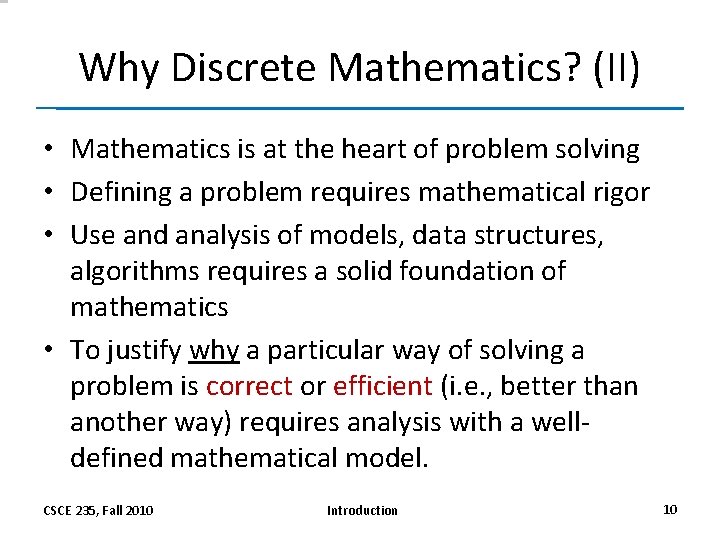 Why Discrete Mathematics? (II)

• Mathematics is at the heart of problem solving
• Defining a problem requires mathematical rigor
• Use and analysis of models, data structures, algorithms requires a solid foundation of mathematics
• To justify why a particular way of solving a problem is correct or efficient (i.e., better than another way) requires analysis with a well-defined mathematical model.

CSCE 235, Fall 2010 Introduction 10